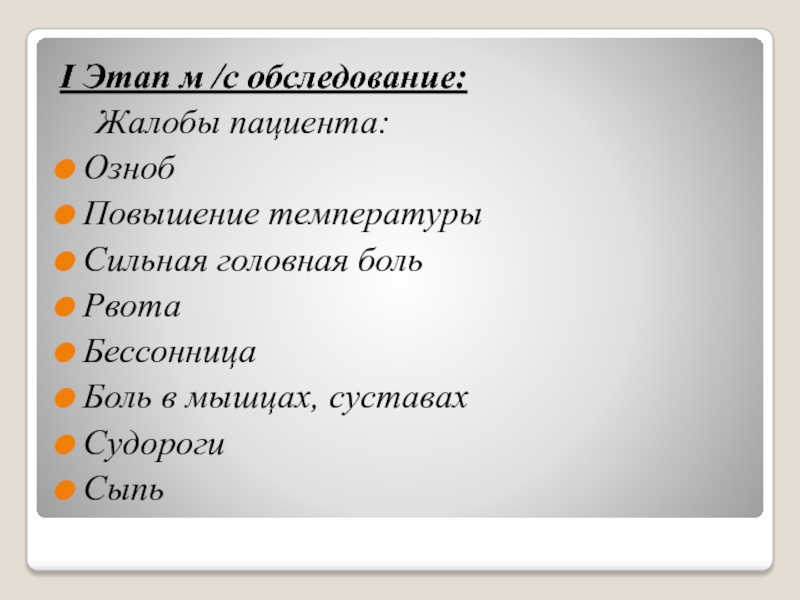 I Этап м /с обследование:

Жалобы пациента:

Озноб

Повышение температуры

Сильная головная боль

Рвота

Бессонница

Боль в мышцах, суставах

Судороги

Сыпь